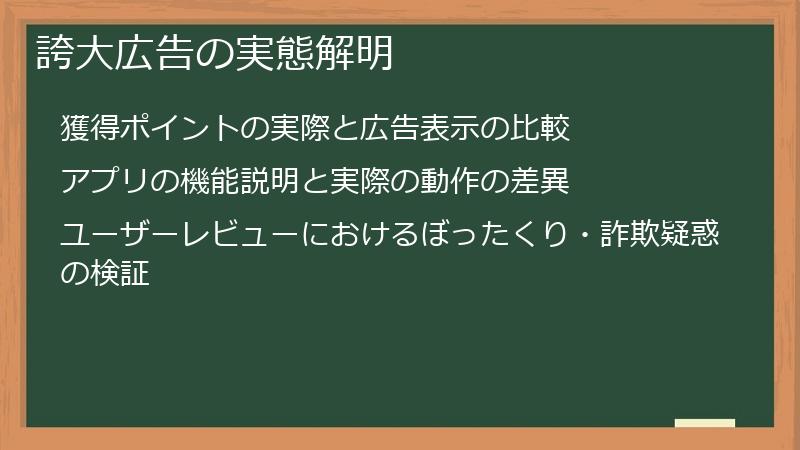 誇大広告の実態解明

獲得ポイントの実際と広告表示の比較

アプリの機能説明と実際の動作の差異

ユーザーレビューにおけるぼったくり・詐欺疑惑の検証